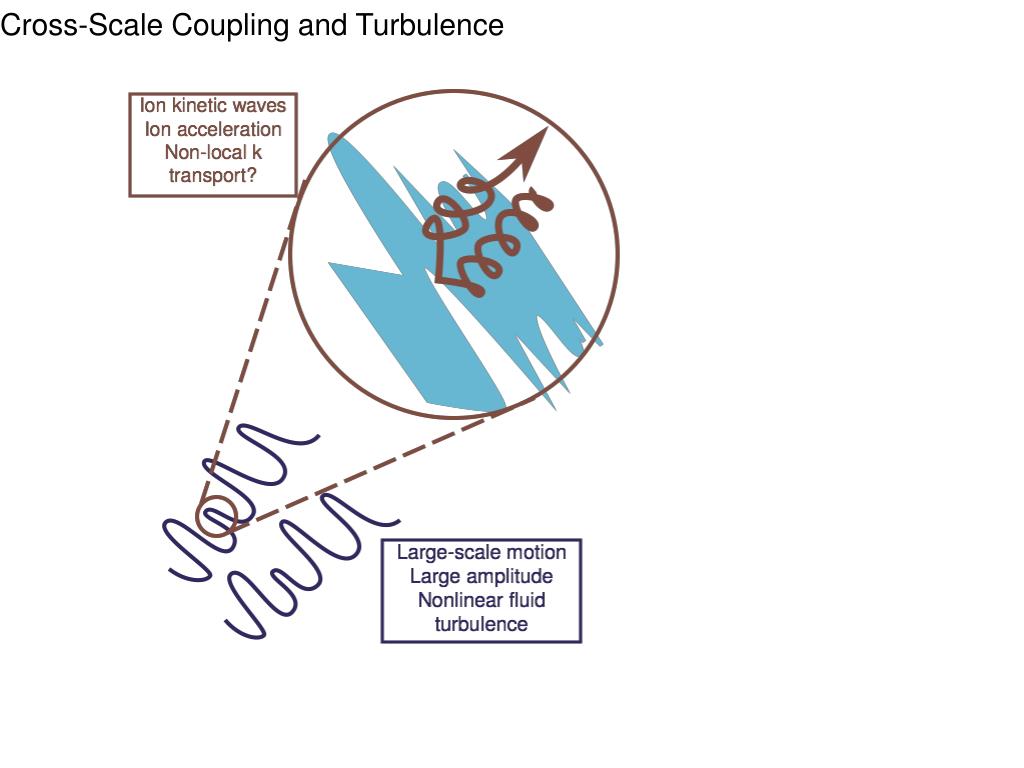 Cross-Scale Coupling and Turbulence

Ion kinetic waves
Ion acceleration
Non-local k
transport?

Large-scale motion
Large amplitude
Nonlinear fluid
turbulence